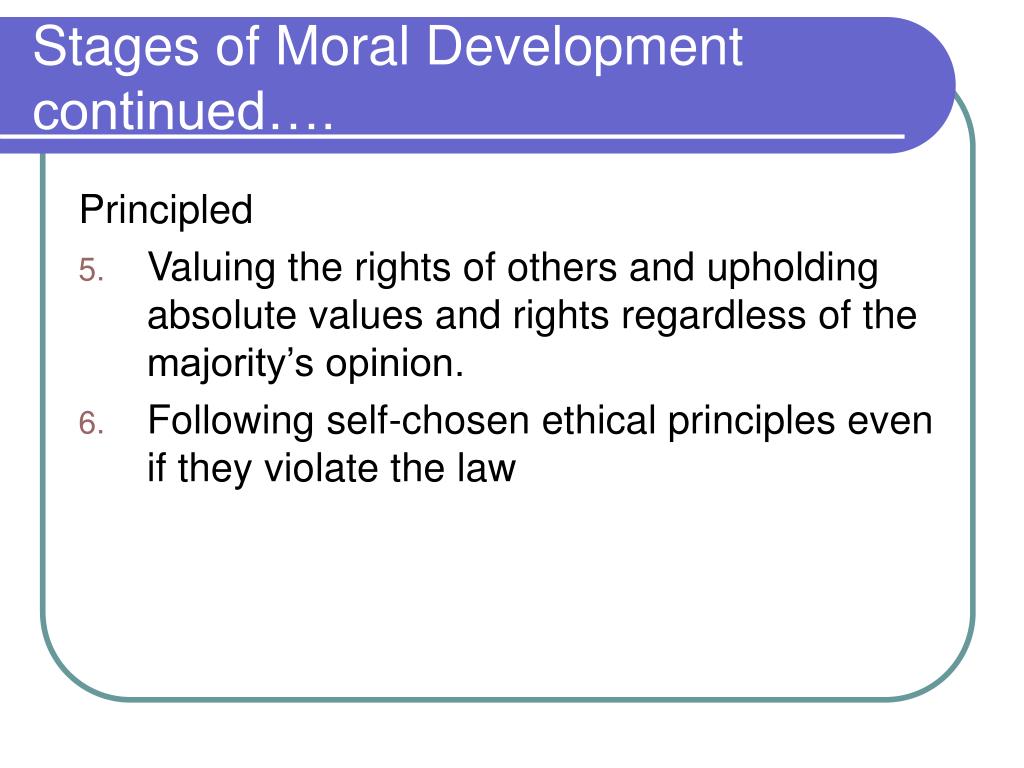 Stages of Moral Development continued….

Principled

5. Valuing the rights of others and upholding absolute values and rights regardless of the majority’s opinion.

6. Following self-chosen ethical principles even if they violate the law